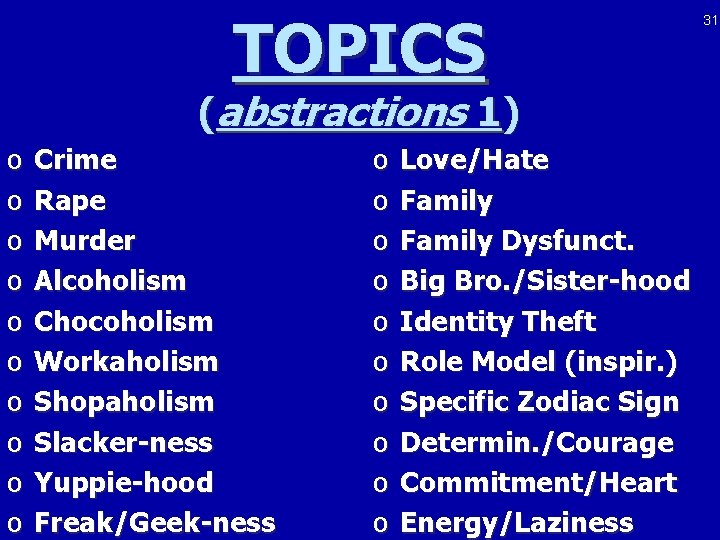 31

TOPICS
(abstractions 1)

o Crime
o Rape
o Murder
o Alcoholism
o Chocoholism
o Workaholism
o Shopaholism
o Slacker-ness
o Yuppie-hood
o Freak/Geek-ness

o Love/Hate
o Family
o Family Dysfunct.
o Big Bro./Sister-hood
o Identity Theft
o Role Model (inspir.)
o Specific Zodiac Sign
o Determin./Courage
o Commitment/Heart
o Energy/Laziness